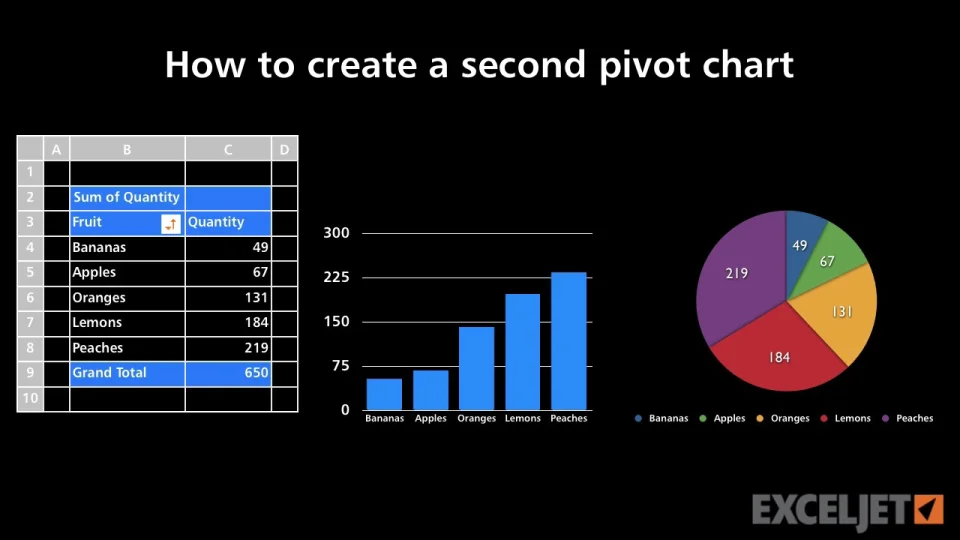 How to create a second pivot chart

| | A | B | C | D |
|---|---|---|---|---|
| 1 | | | | |
| 2 | | Sum of Quantity | | |
| 3 | | Fruit | Quantity | |
| 4 | | Bananas | 49 | |
| 5 | | Apples | 67 | |
| 6 | | Oranges | 131 | |
| 7 | | Lemons | 184 | |
| 8 | | Peaches | 219 | |
| 9 | | Grand Total | 650 | |
| 10 | | | | |

300
225
150
75
0
Bananas Apples Oranges Lemons Peaches

49
67
131
184
219
Bananas Apples Oranges Lemons Peaches

EXCELJET